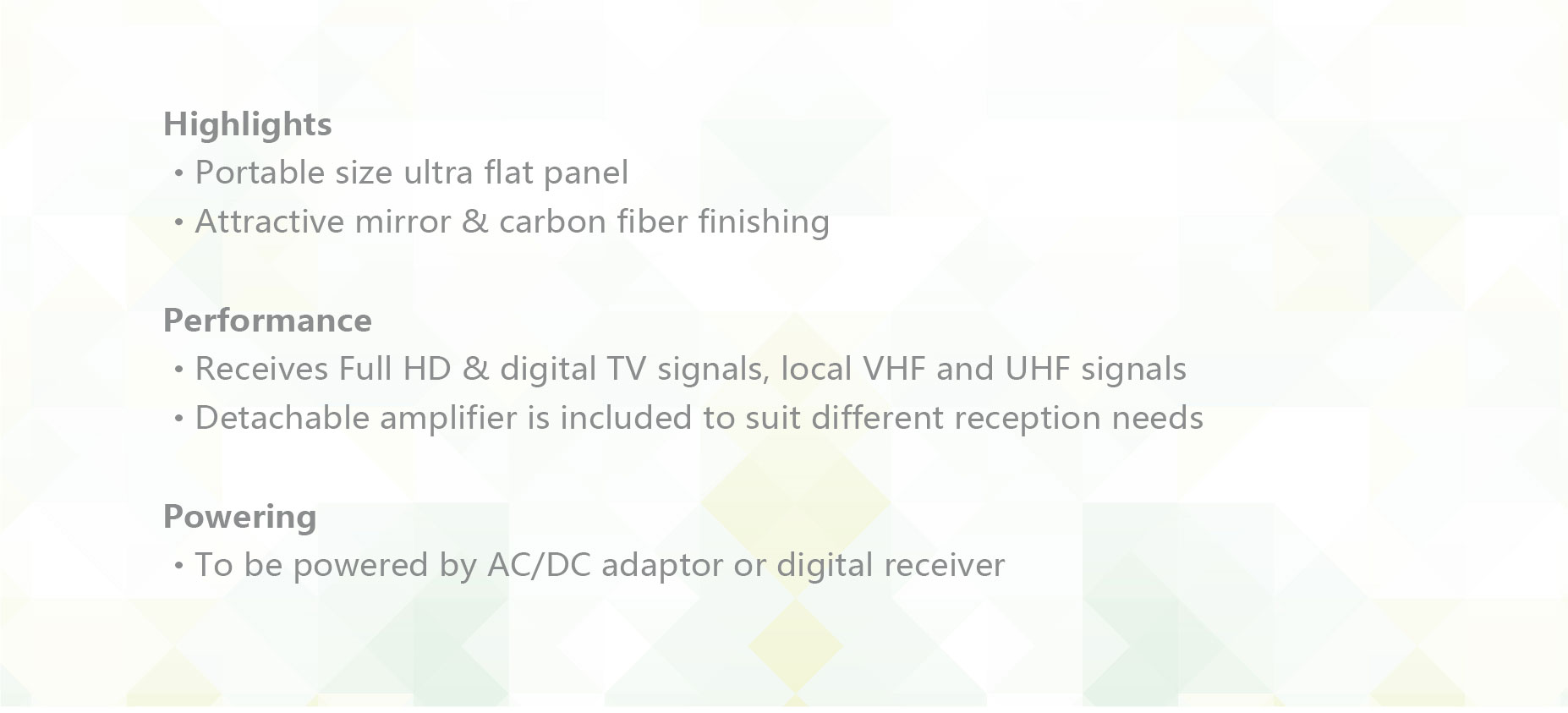 Highlights
・Portable size ultra flat panel
・Attractive mirror & carbon fiber finishing

Performance
・Receives Full HD & digital TV signals, local VHF and UHF signals
・Detachable amplifier is included to suit different reception needs

Powering
・To be powered by AC/DC adaptor or digital receiver